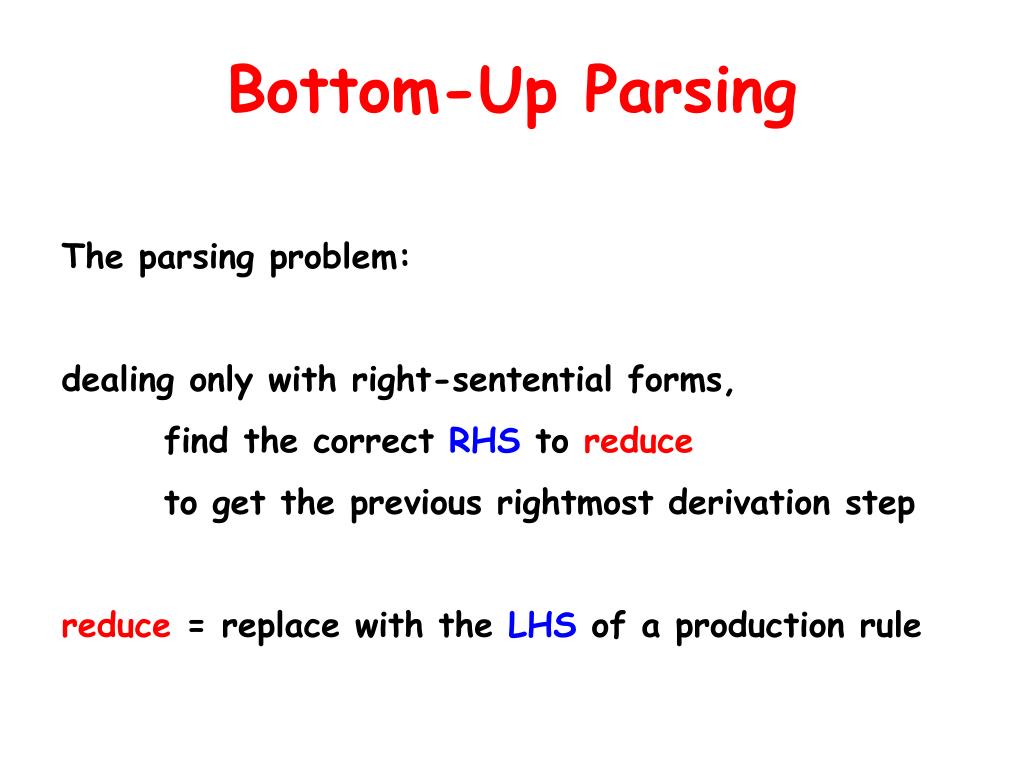 Bottom-Up Parsing

The parsing problem:

dealing only with right-sentential forms,
find the correct RHS to reduce
to get the previous rightmost derivation step

reduce = replace with the LHS of a production rule